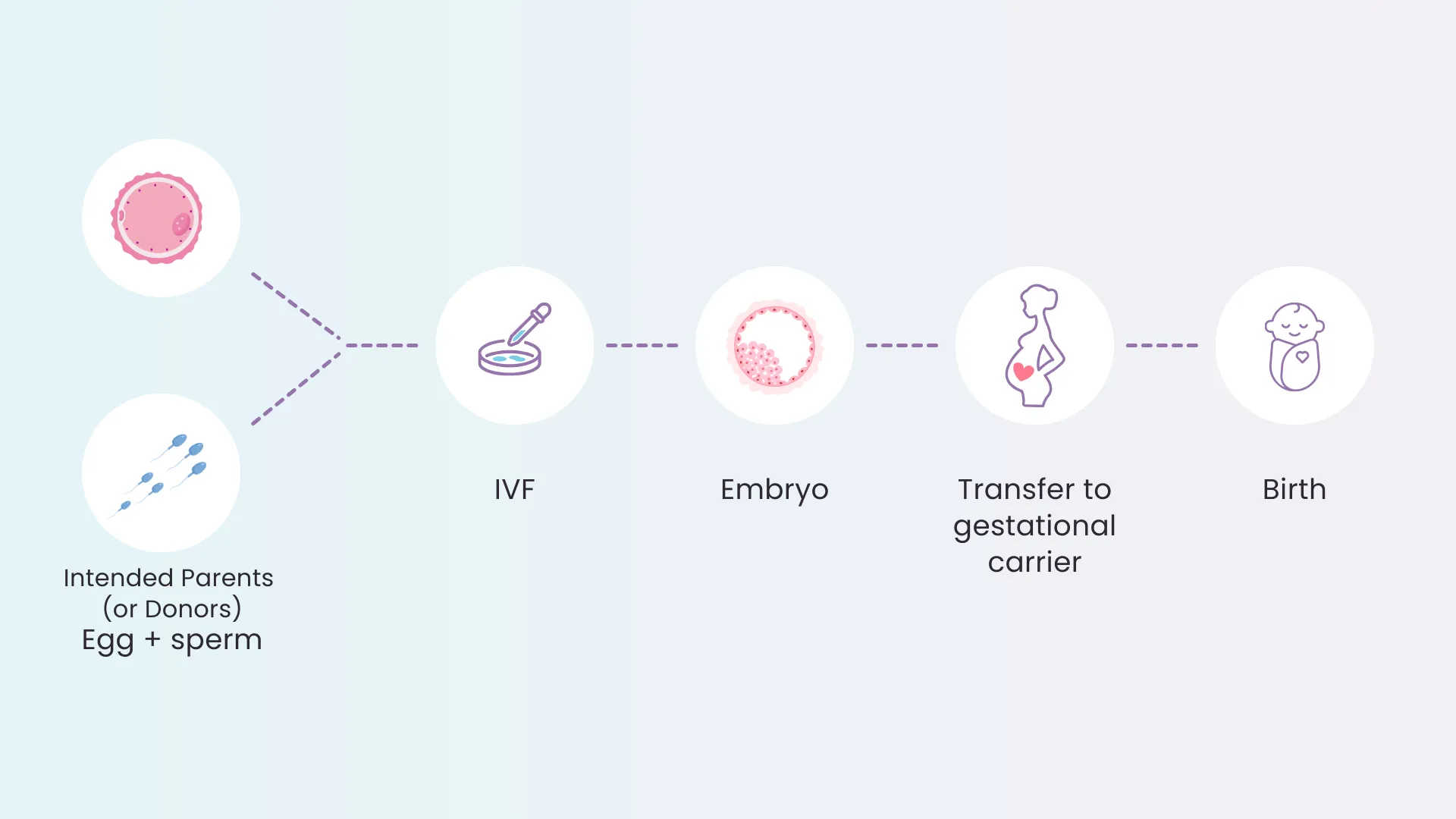 Intended Parents
(or Donors)
Egg + sperm

IVF

Embryo

Transfer to gestational carrier

Birth